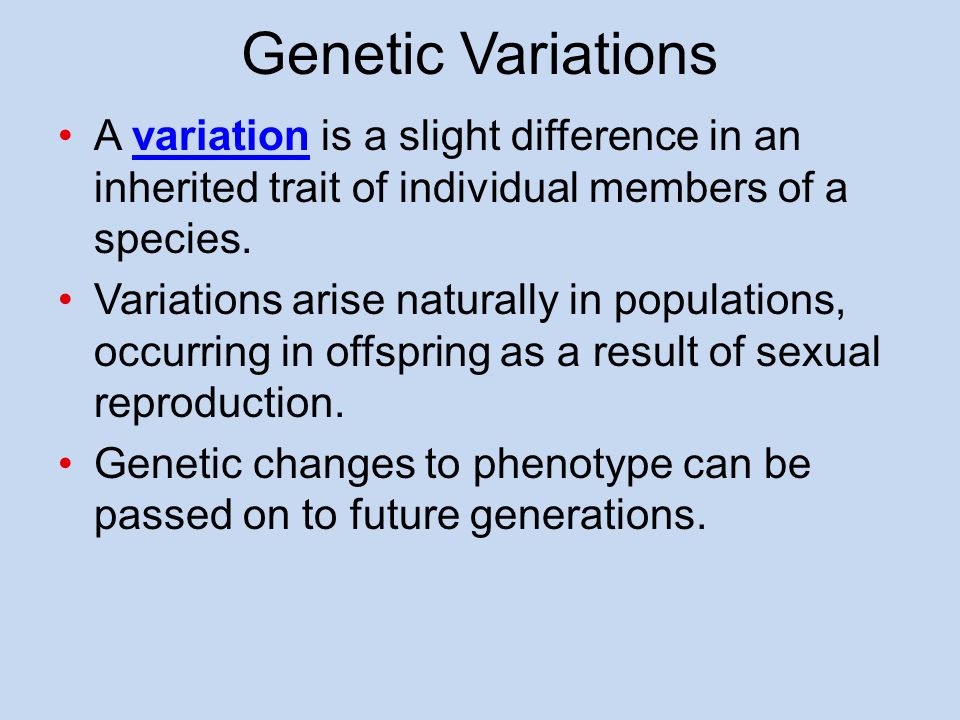 Genetic Variations

• A variation is a slight difference in an inherited trait of individual members of a species.

• Variations arise naturally in populations, occurring in offspring as a result of sexual reproduction.

• Genetic changes to phenotype can be passed on to future generations.